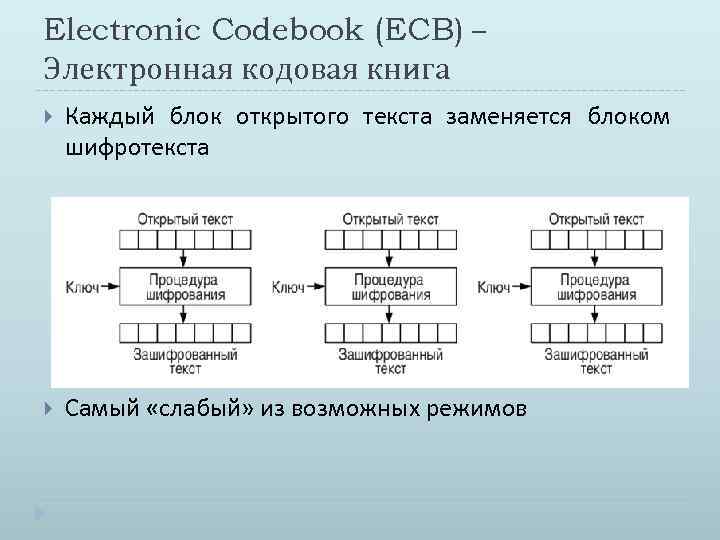 Electronic Codebook (ECB) –
Электронная кодовая книга

Каждый блок открытого текста заменяется блоком шифротекста

Открытый текст
Ключ
Процедура шифрования
Зашифрованный текст

Открытый текст
Ключ
Процедура шифрования
Зашифрованный текст

Открытый текст
Ключ
Процедура шифрования
Зашифрованный текст

Самый «слабый» из возможных режимов